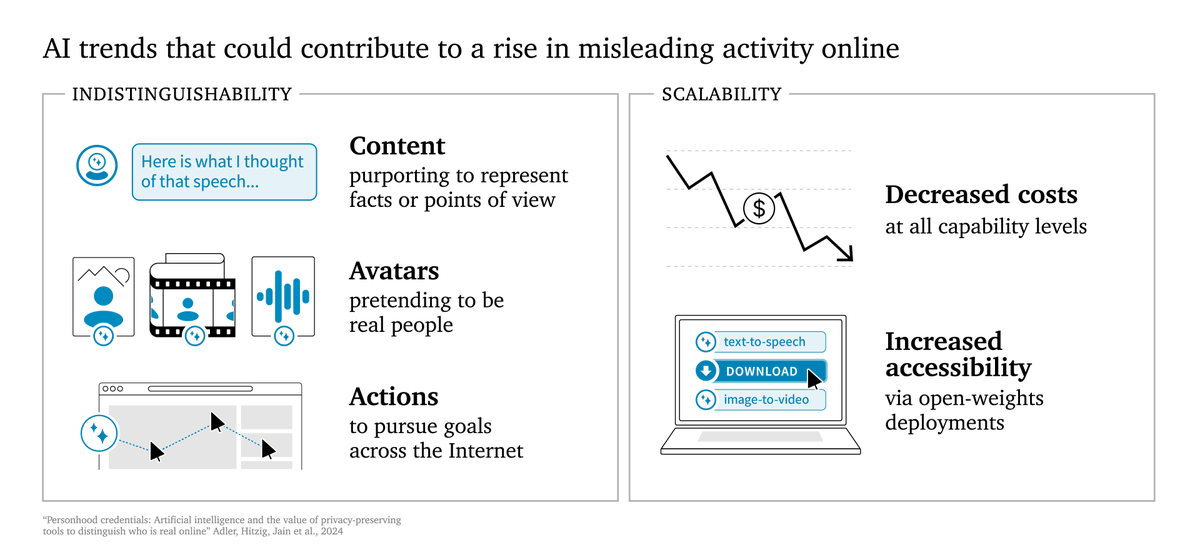 AI trends that could contribute to a rise in misleading activity online

INDISTINGUISHABILITY

Here is what I thought of that speech...

**Content**
purporting to represent facts or points of view

**Avatars**
pretending to be real people

**Actions**
to pursue goals across the Internet

SCALABILITY

$

**Decreased costs**
at all capability levels

text-to-speech

DOWNLOAD

image-to-video

**Increased accessibility**
via open-weights deployments

"Personhood credentials: Artificial intelligence and the value of privacy-preserving tools to distinguish who is real online" Adler, Hitzig, Jain et al., 2024